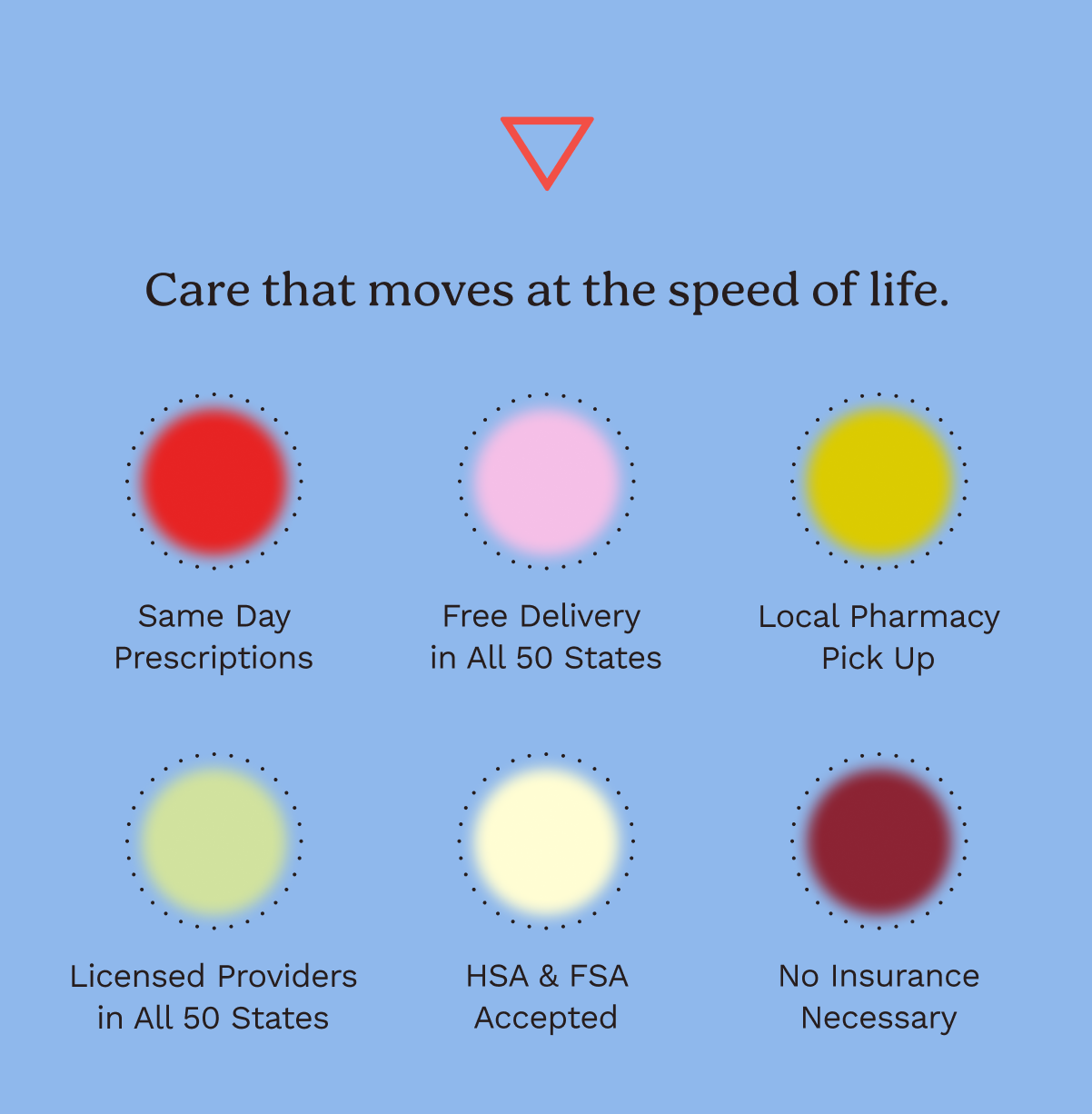 Care that moves at the speed of life.

Same Day Prescriptions

Free Delivery in All 50 States

Local Pharmacy Pick Up

Licensed Providers in All 50 States

HSA & FSA Accepted

No Insurance Necessary